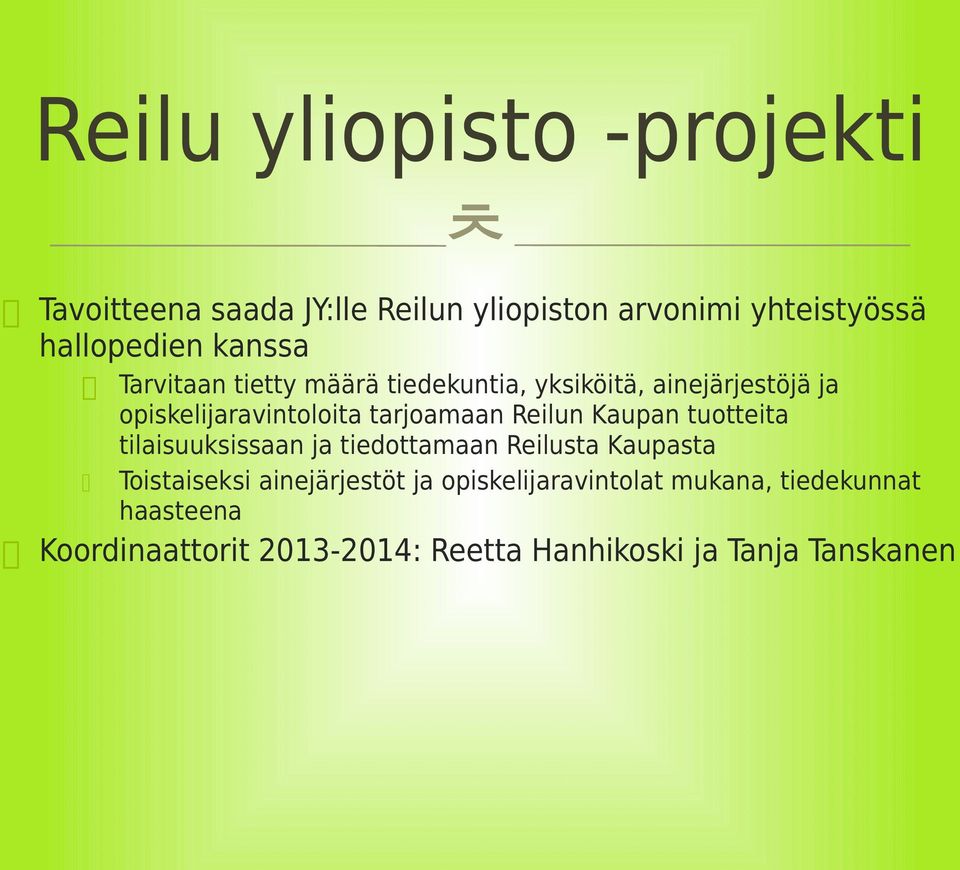 Reilu yliopisto -projekti

Tavoitteena saada JY:lle Reilun yliopiston arvonimi yhteistyössä hallopedien kanssa

Tarvitaan tietty määrä tiedekuntia, yksiköitä, ainejärjestöjä ja opiskelijaravintoloita tarjoamaan Reilun Kaupan tuotteita tilaisuuksissaan ja tiedottamaan Reilusta Kaupasta

Toistaiseksi ainejärjestöt ja opiskelijaravintolat mukana, tiedekunnat haasteena

Koordinaattorit 2013-2014: Reetta Hanhikoski ja Tanja Tanskanen